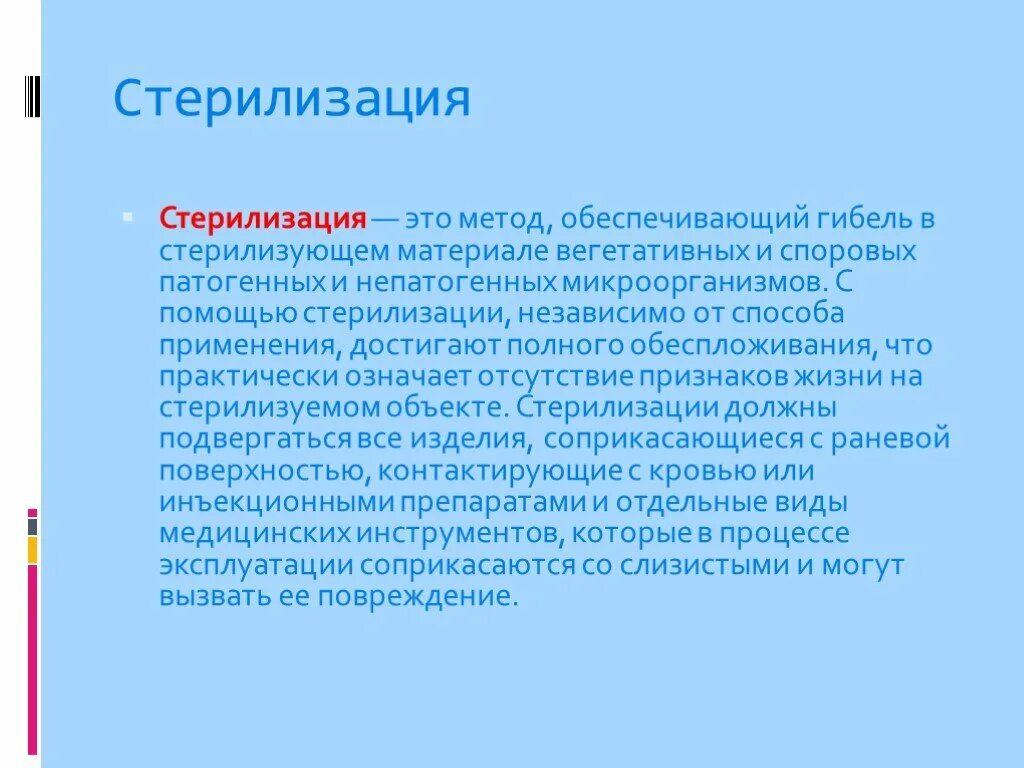 Стерилизация

Стерилизация — это метод, обеспечивающий гибель в стерилизующем материале вегетативных и споровых патогенных и непатогенных микроорганизмов. С помощью стерилизации, независимо от способа применения, достигают полного обеспложивания, что практически означает отсутствие признаков жизни на стерилизуемом объекте. Стерилизации должны подвергаться все изделия, соприкасающиеся с раневой поверхностью, контактирующие с кровью или инъекционными препаратами и отдельные виды медицинских инструментов, которые в процессе эксплуатации соприкасаются со слизистыми и могут вызвать ее повреждение.